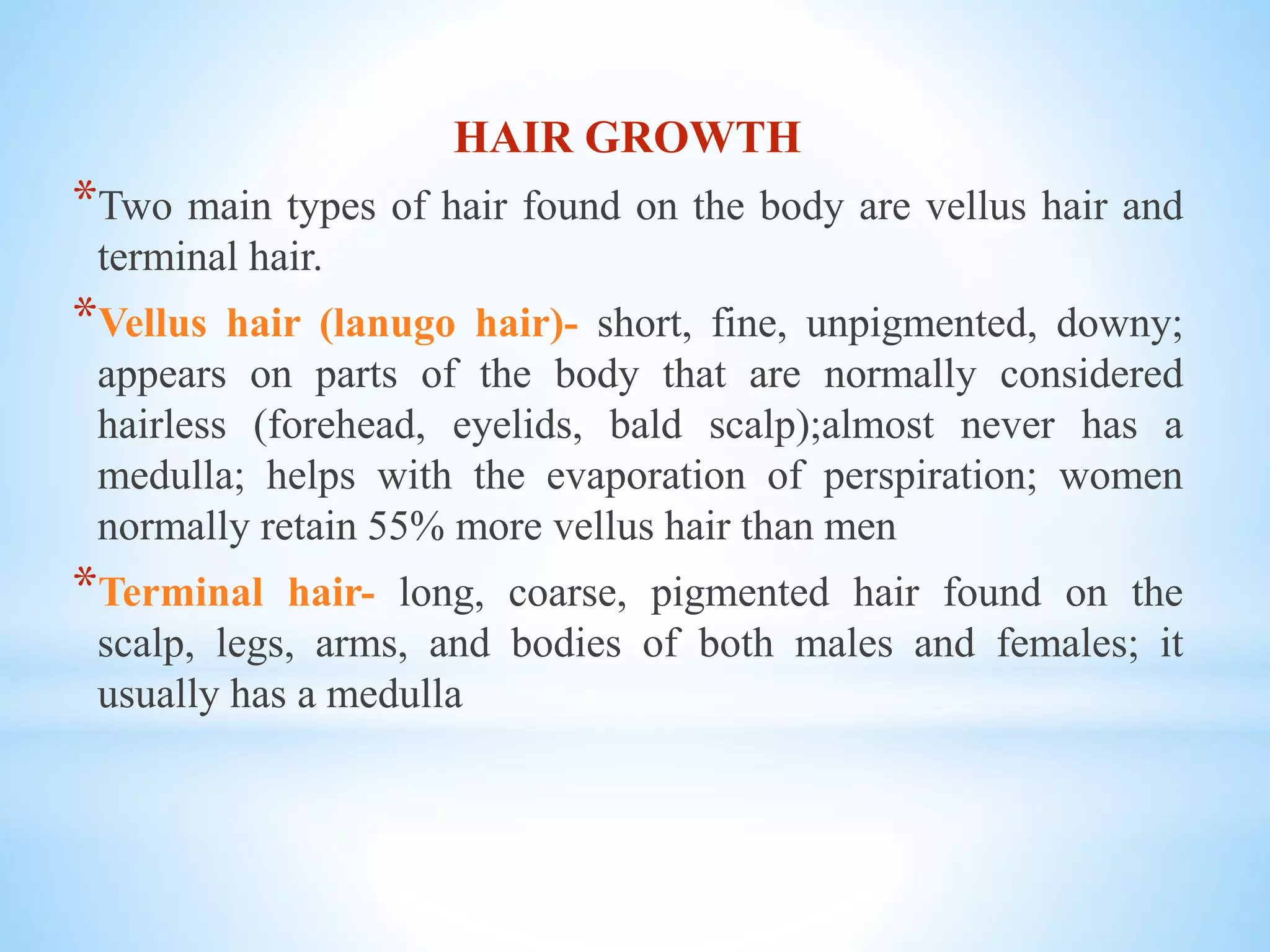 HAIR GROWTH

*Two main types of hair found on the body are vellus hair and terminal hair.

*Vellus hair (lanugo hair)- short, fine, unpigmented, downy; appears on parts of the body that are normally considered hairless (forehead, eyelids, bald scalp);almost never has a medulla; helps with the evaporation of perspiration; women normally retain 55% more vellus hair than men

*Terminal hair- long, coarse, pigmented hair found on the scalp, legs, arms, and bodies of both males and females; it usually has a medulla